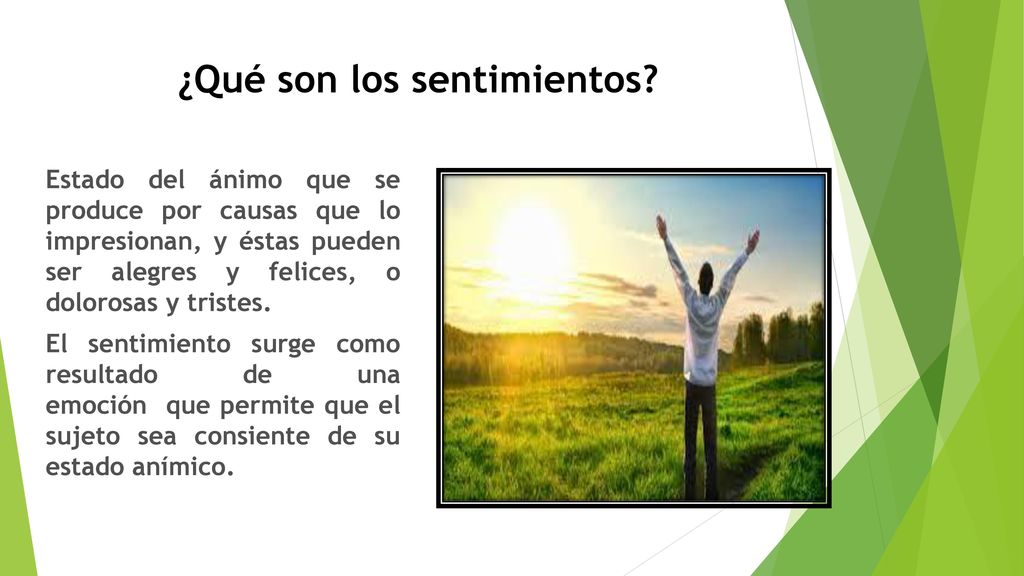 ¿Qué son los sentimientos?

Estado del ánimo que se produce por causas que lo impresionan, y éstas pueden ser alegres y felices, o dolorosas y tristes.

El sentimiento surge como resultado de una emoción que permite que el sujeto sea consiente de su estado anímico.